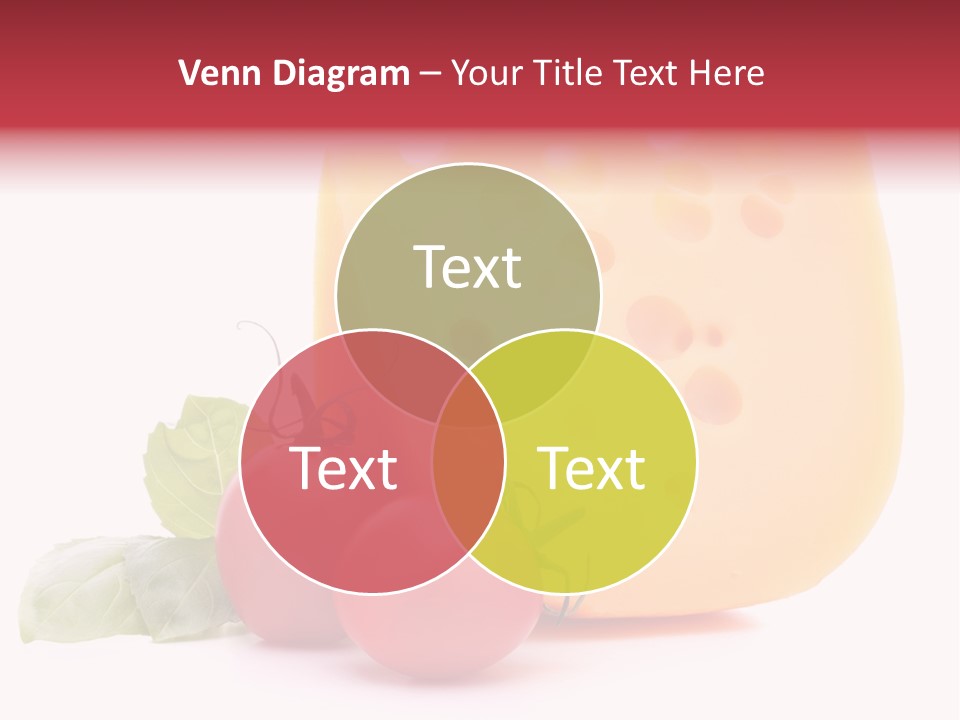 Venn Diagram – Your Title Text Here

Text

Text

Text